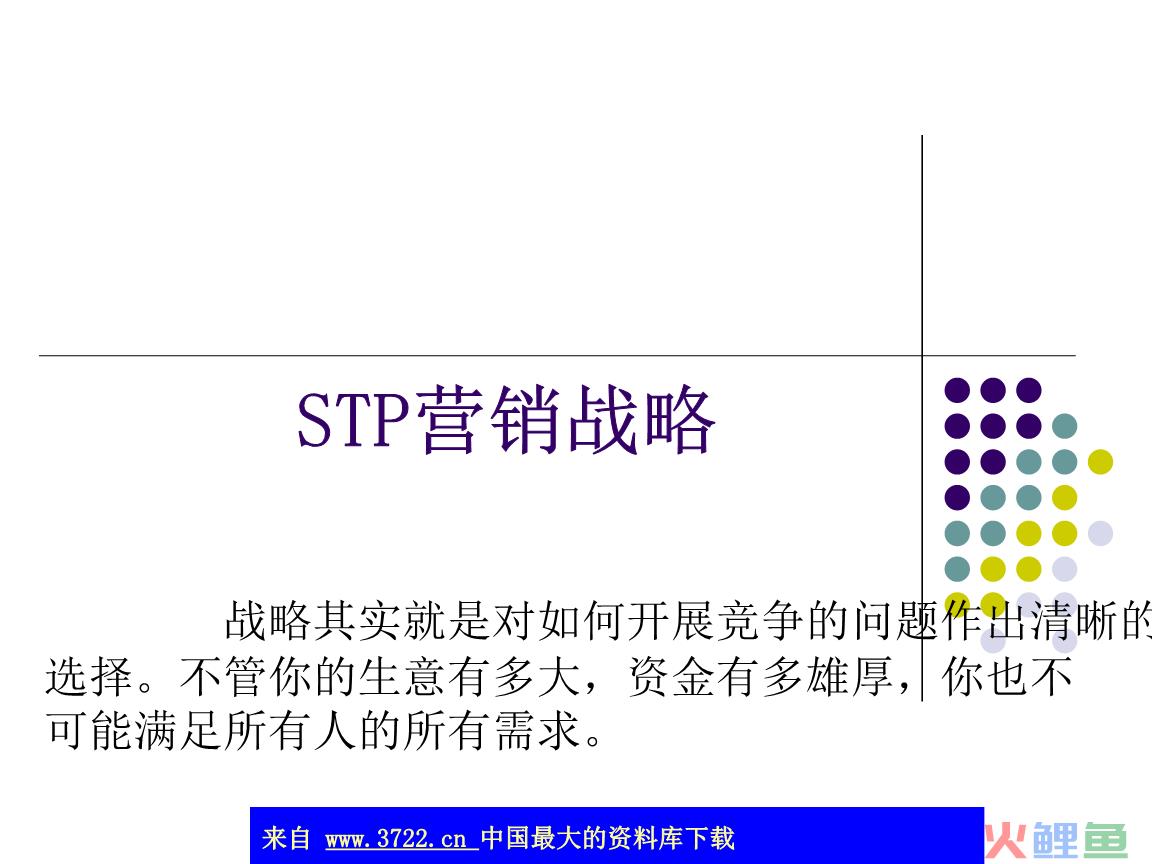 STP营销战略

战略其实就是对如何开展竞争的问题作出清晰的选择。不管你的生意有多大，资金有多雄厚，你也不可能满足所有人的所有需求。

来自 www.3722.cn 中国最大的资料库下载

火鲤鱼